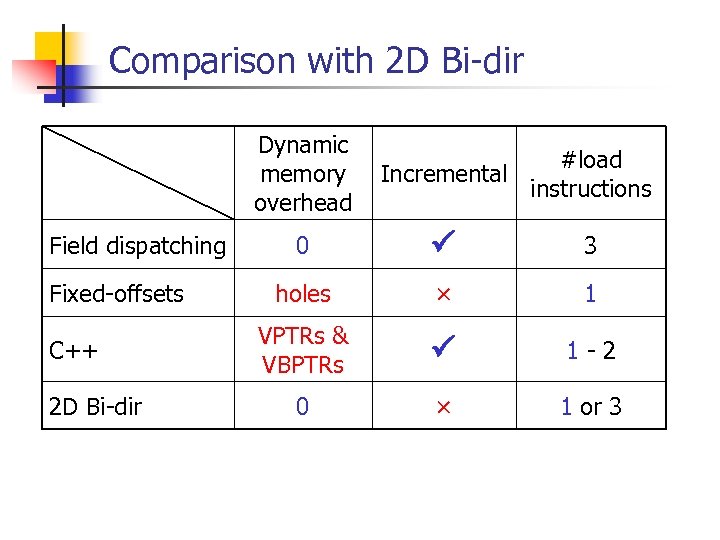 Comparison with 2D Bi-dir

| | Dynamic memory overhead | Incremental | #load instructions |
|---|---|---|---|
| Field dispatching | 0 | ✓ | 3 |
| Fixed-offsets | holes | × | 1 |
| C++ | VPTRs & VBPTRs | ✓ | 1 - 2 |
| 2D Bi-dir | 0 | × | 1 or 3 |